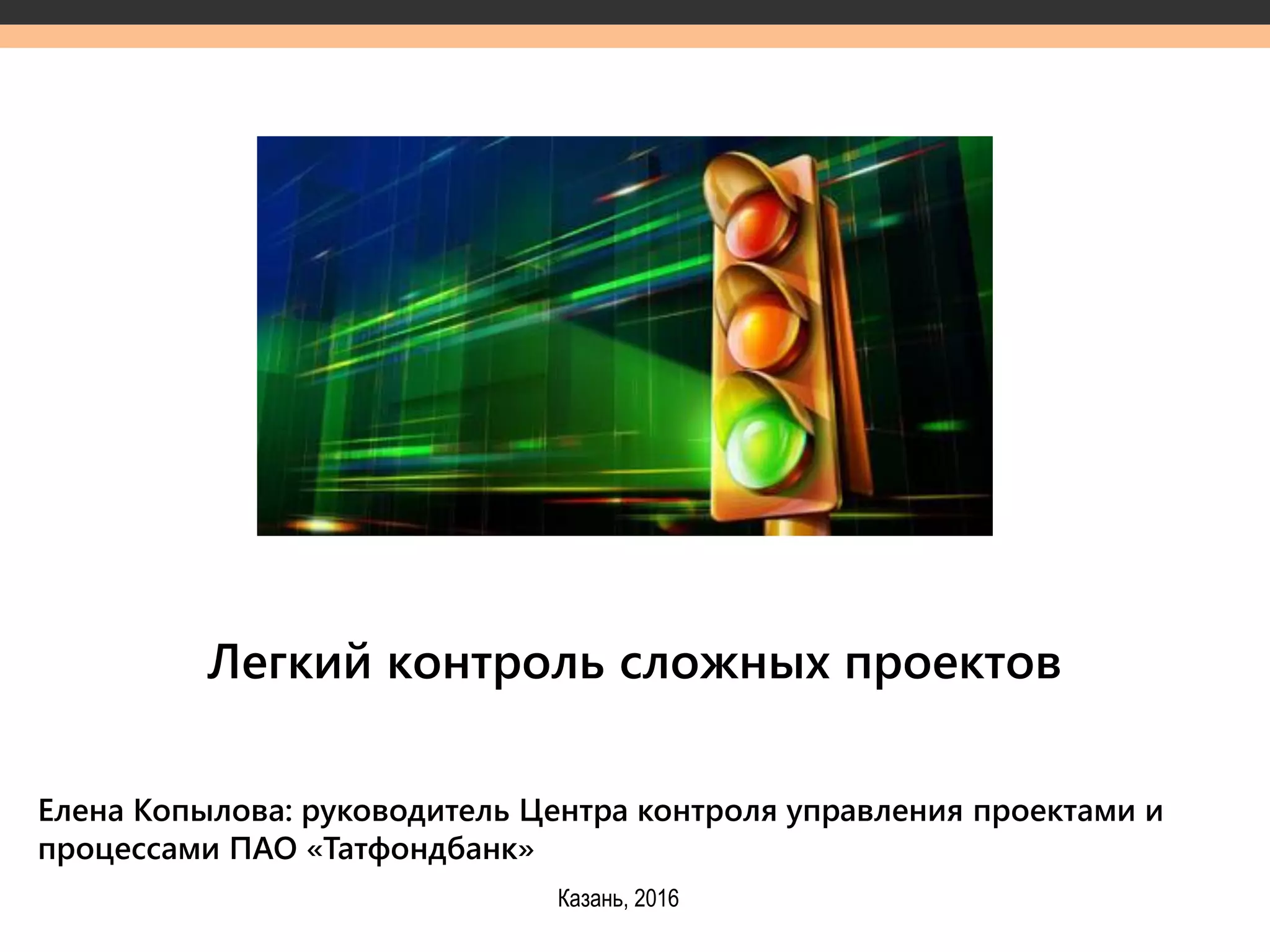 Легкий контроль сложных проектов

Елена Копылова: руководитель Центра контроля управления проектами и процессами ПАО «Татфондбанк»

Казань, 2016